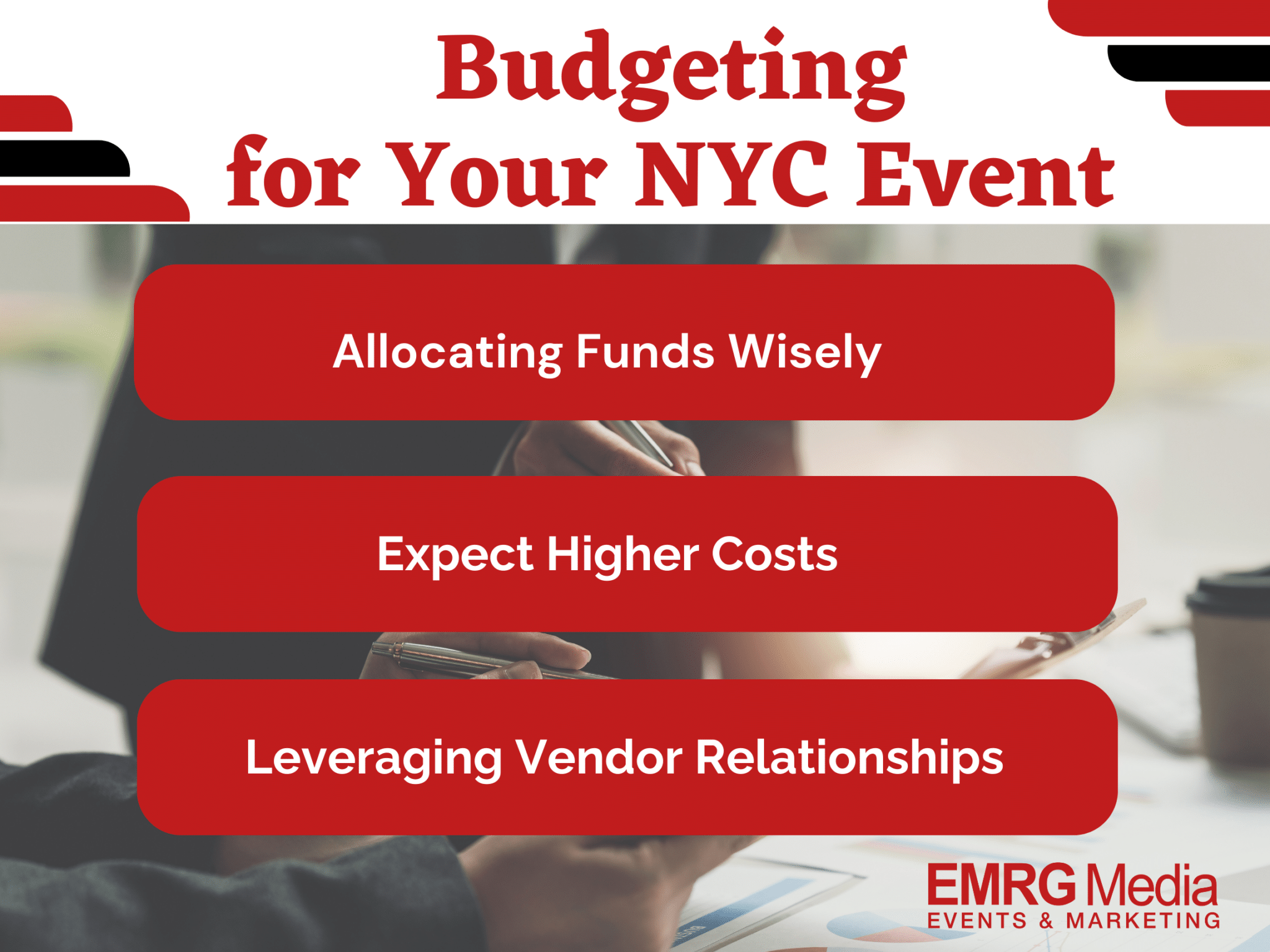 Budgeting for Your NYC Event

Allocating Funds Wisely

Expect Higher Costs

Leveraging Vendor Relationships

EMRG Media
EVENTS & MARKETING